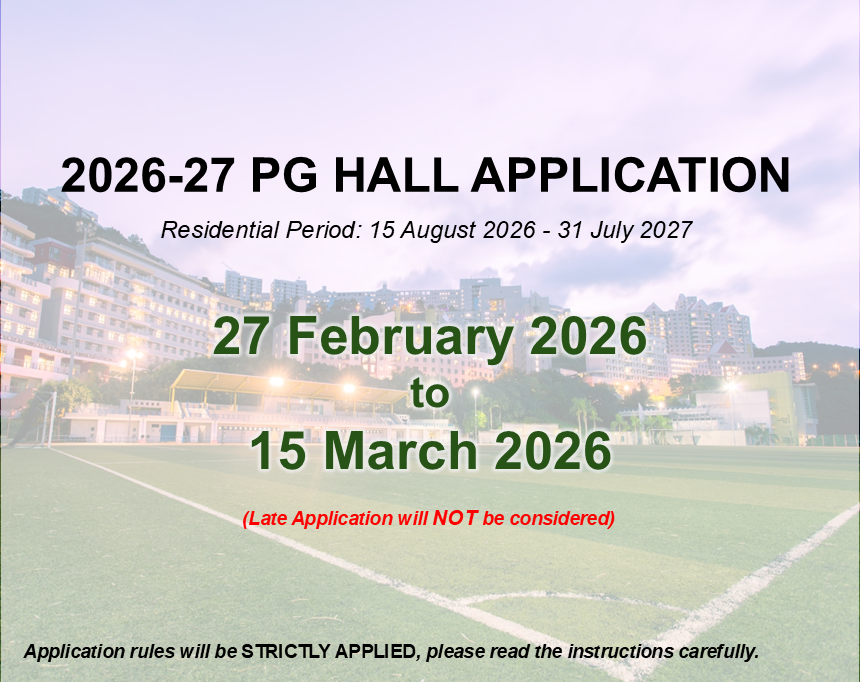 2026-27 PG HALL APPLICATION

Residential Period: 15 August 2026 - 31 July 2027

27 February 2026
to
15 March 2026

(Late Application will NOT be considered)

Application rules will be STRICTLY APPLIED, please read the instructions carefully.